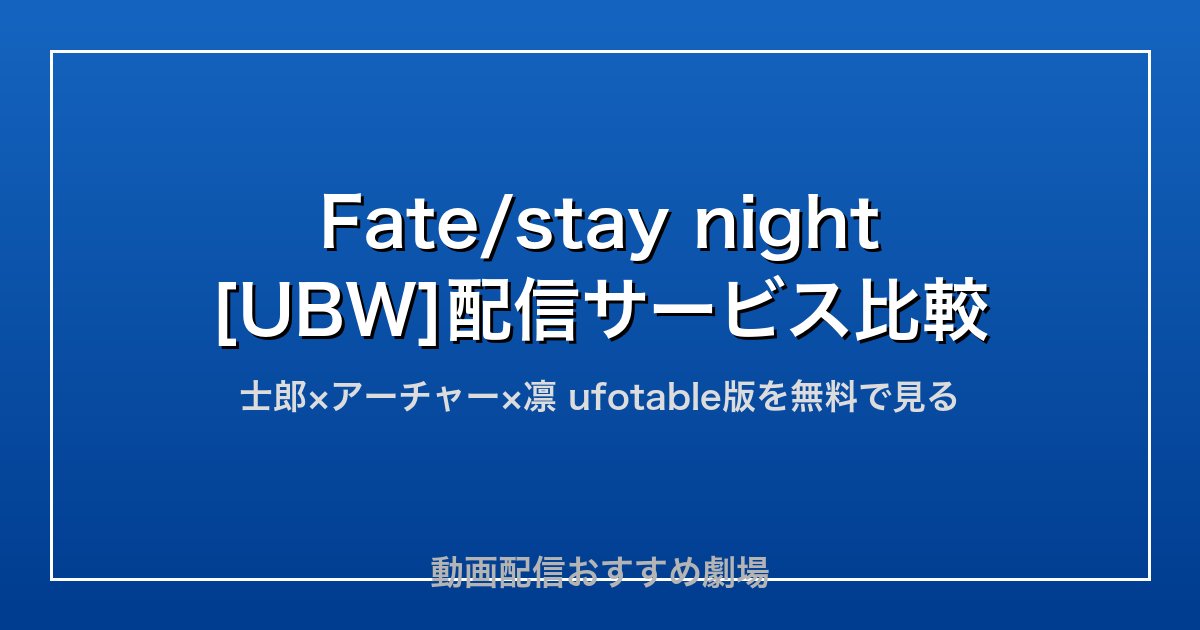 Fate/stay night
[UBW]配信サービス比較

士郎×アーチャー×凛 ufotable版を無料で見る

動画配信おすすめ劇場